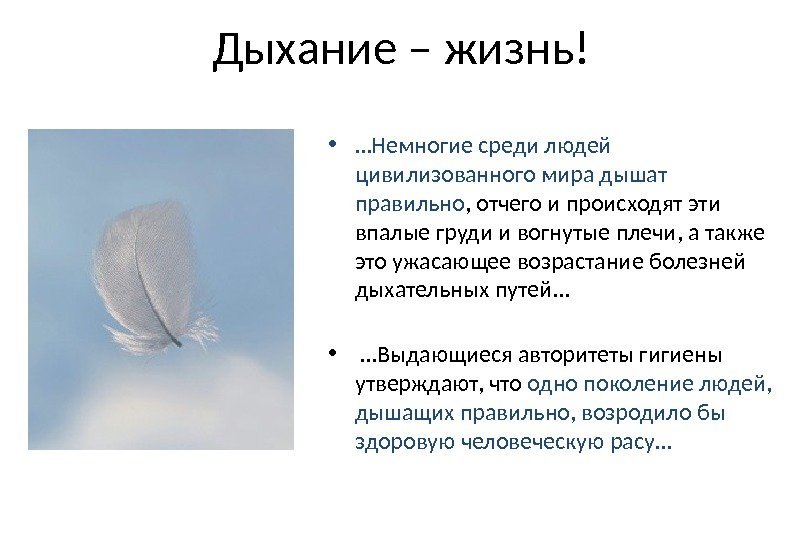 Дыхание – жизнь!

• …Немногие среди людей цивилизованного мира дышат правильно, отчего и происходят эти впалые груди и вогнутые плечи, а также это ужасающее возрастание болезней дыхательных путей…

• …Выдающиеся авторитеты гигиены утверждают, что одно поколение людей, дышащих правильно, возродило бы здоровую человеческую расу…